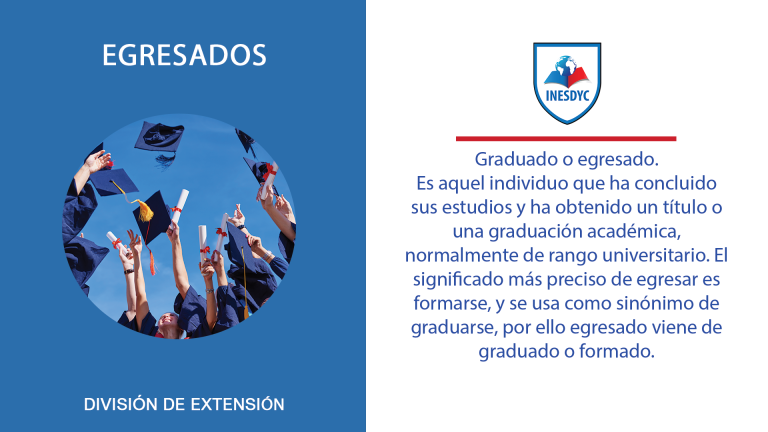 EGRESADOS

DIVISIÓN DE EXTENSIÓN

INESDYC

Graduado o egresado.
Es aquel individuo que ha concluido sus estudios y ha obtenido un título o una graduación académica, normalmente de rango universitario. El significado más preciso de egresar es formarse, y se usa como sinónimo de graduarse, por ello egresado viene de graduado o formado.